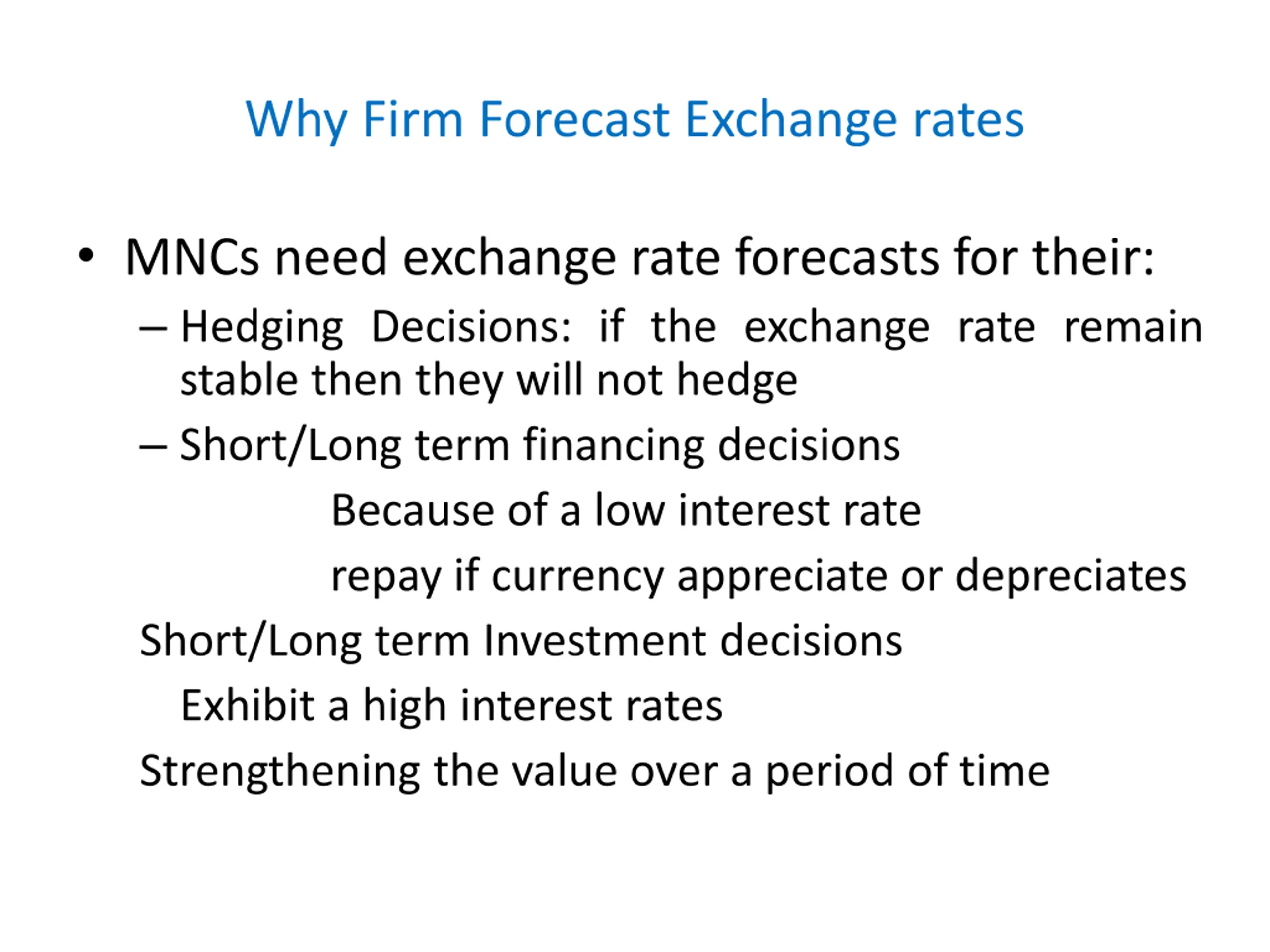 Why Firm Forecast Exchange rates

• MNCs need exchange rate forecasts for their:

– Hedging Decisions: if the exchange rate remain stable then they will not hedge

– Short/Long term financing decisions

Because of a low interest rate

repay if currency appreciate or depreciates

Short/Long term Investment decisions

Exhibit a high interest rates

Strengthening the value over a period of time